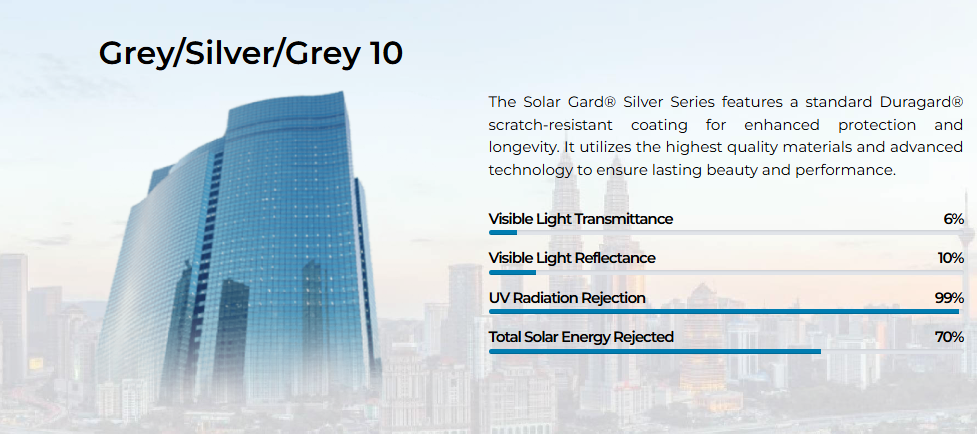 Grey/Silver/Grey 10

The Solar Gard® Silver Series features a standard Duragard® scratch-resistant coating for enhanced protection and longevity. It utilizes the highest quality materials and advanced technology to ensure lasting beauty and performance.

Visible Light Transmittance 6%

Visible Light Reflectance 10%

UV Radiation Rejection 99%

Total Solar Energy Rejected 70%